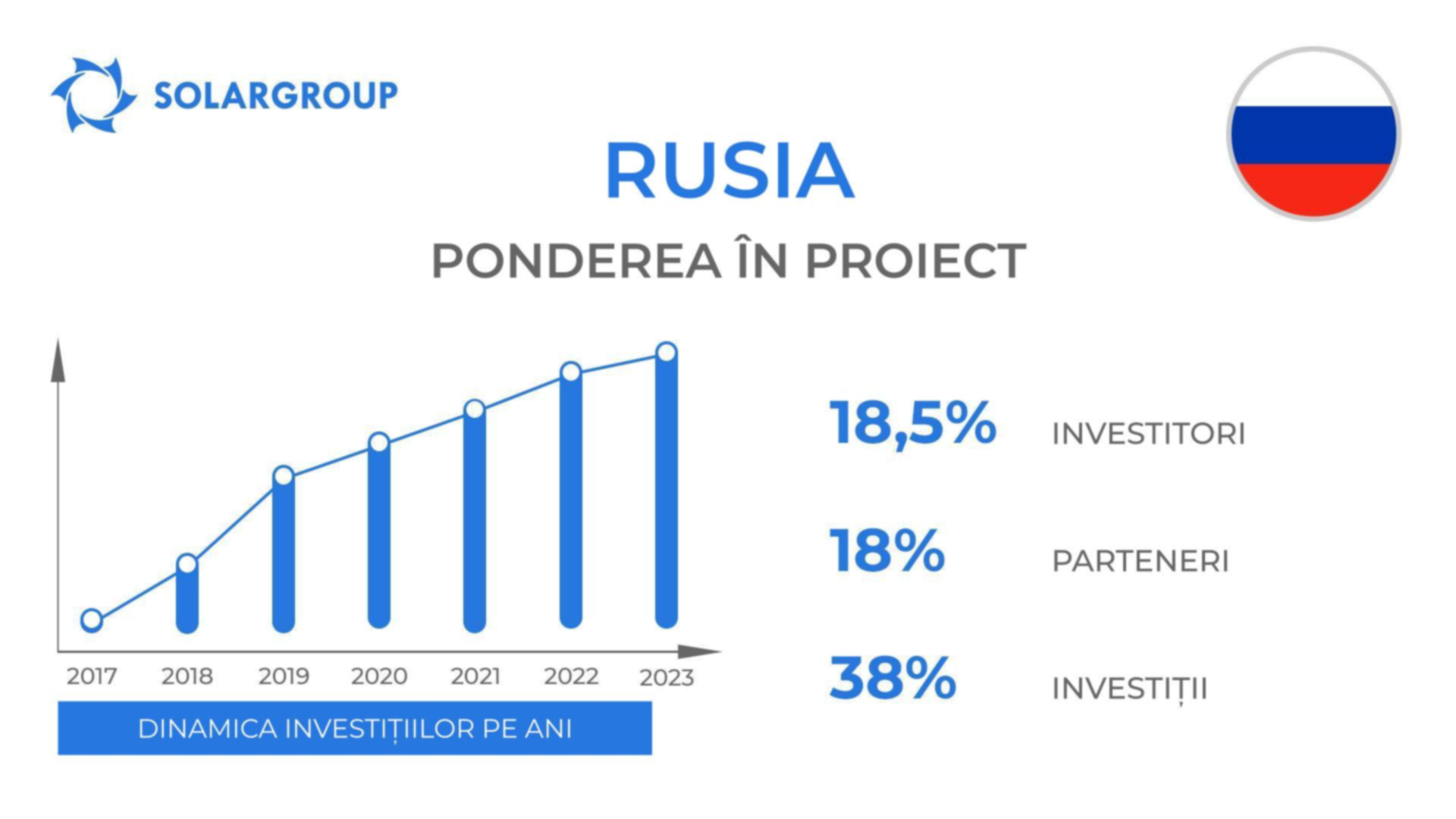 SOLARGROUP

RUSIA

PONDEREA ÎN PROIECT

2017 2018 2019 2020 2021 2022 2023

DINAMICA INVESTIȚIILOR PE ANI

18,5% INVESTITORI

18% PARTENERI

38% INVESTIȚII